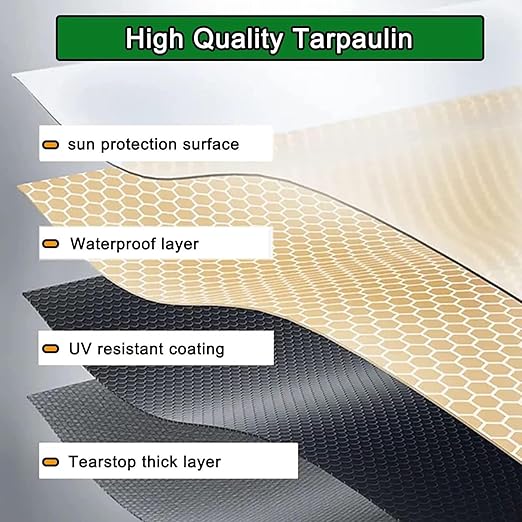 High Quality Tarpaulin

sun protection surface

Waterproof layer

UV resistant coating

Tearstop thick layer